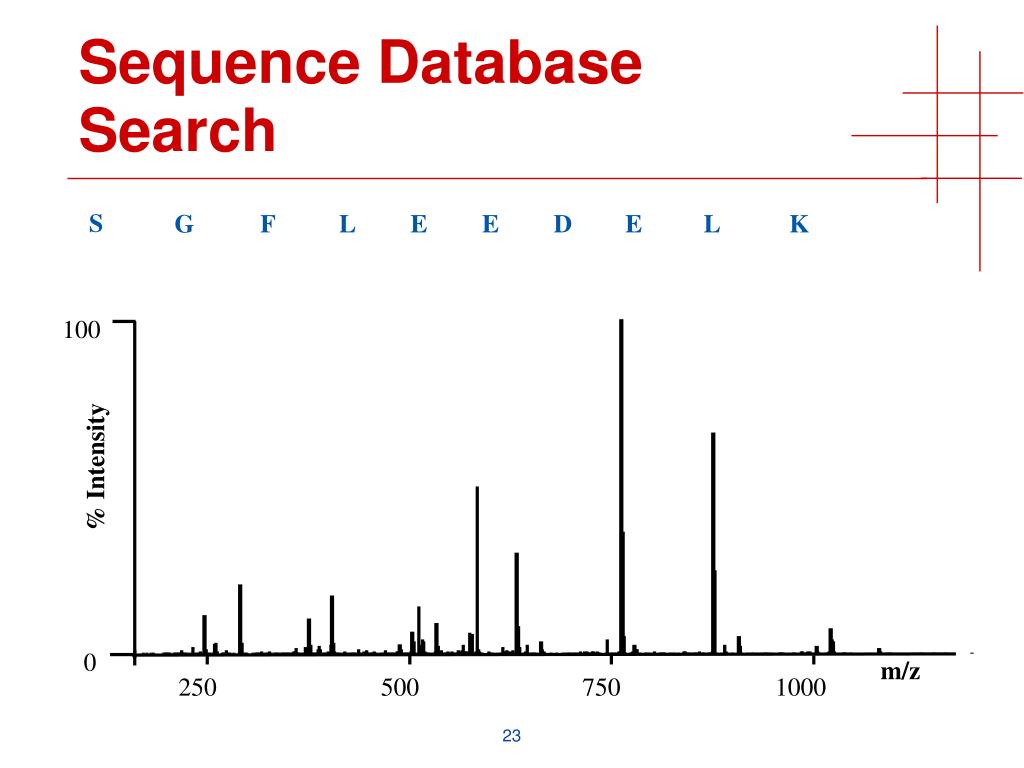 Sequence Database Search

S G F L E E D E L K

100

% Intensity

0

250 500 750 1000

m/z

23